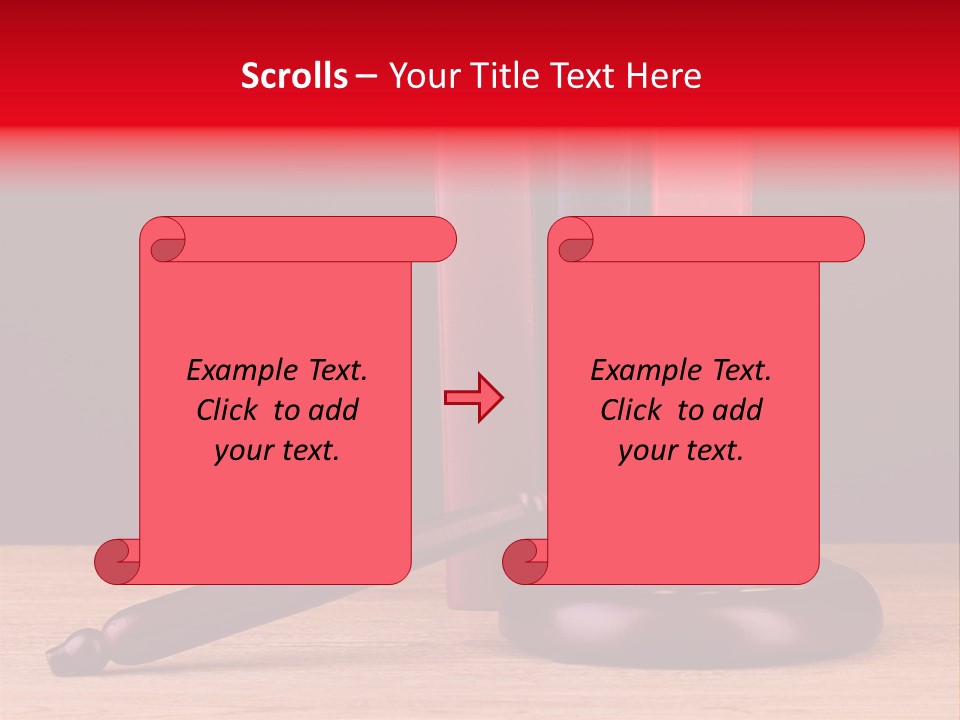 Scrolls – Your Title Text Here

Example Text. Click to add your text.

Example Text. Click to add your text.